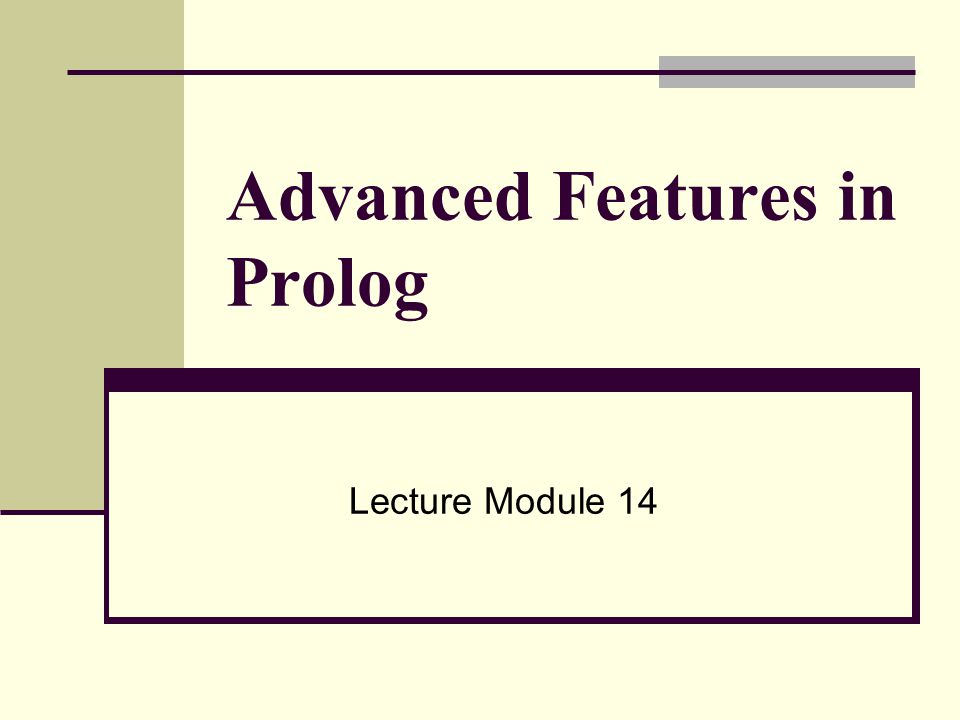 Advanced Features in Prolog

Lecture Module 14